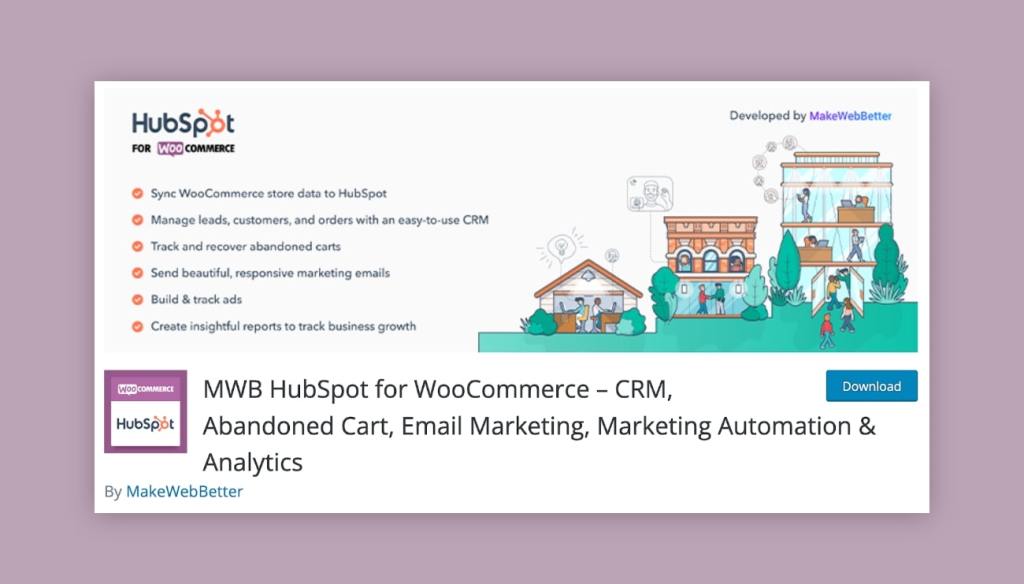 HubSpot
FOR WOO COMMERCE

Developed by MakeWebBetter

Sync WooCommerce store data to HubSpot
Manage leads, customers, and orders with an easy-to-use CRM
Track and recover abandoned carts
Send beautiful, responsive marketing emails
Build & track ads
Create insightful reports to track business growth

WOO COMMERCE
HubSpot

MWB HubSpot for WooCommerce – CRM, Abandoned Cart, Email Marketing, Marketing Automation & Analytics

Download

By MakeWebBetter